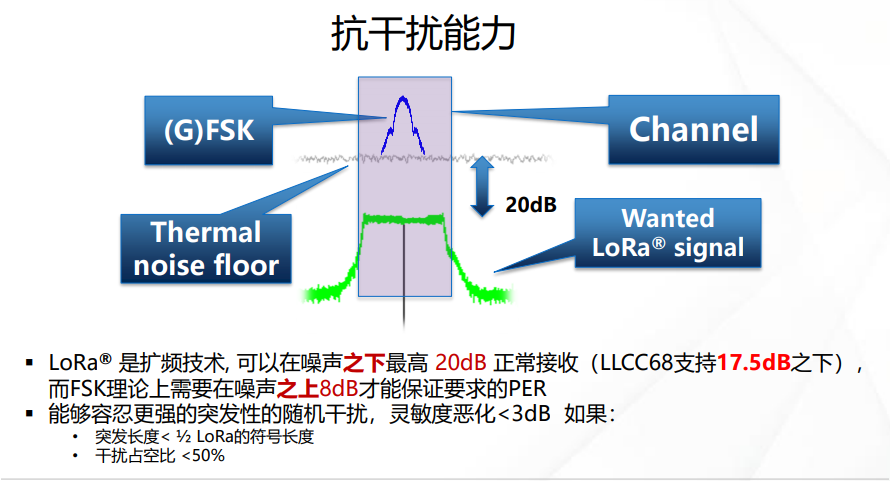 抗干扰能力

(G)FSK

Channel

20dB

Thermal noise floor

Wanted LoRa® signal

▪ LoRa® 是扩频技术, 可以在噪声之下最高 20dB 正常接收（LLCC68支持17.5dB之下），而FSK理论上需要在噪声之上8dB才能保证要求的PER
▪ 能够容忍更强的突发性的随机干扰，灵敏度恶化<3dB 如果：
• 突发长度< ½ LoRa的符号长度
• 干扰占空比 <50%